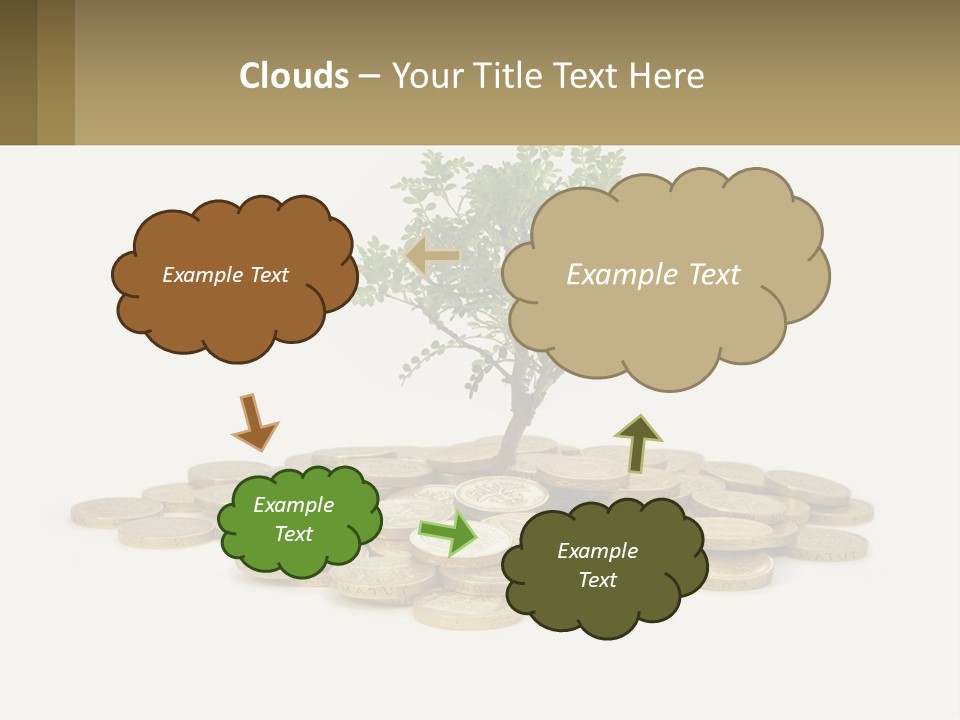 Clouds – Your Title Text Here

Example Text

Example Text

Example Text

Example Text